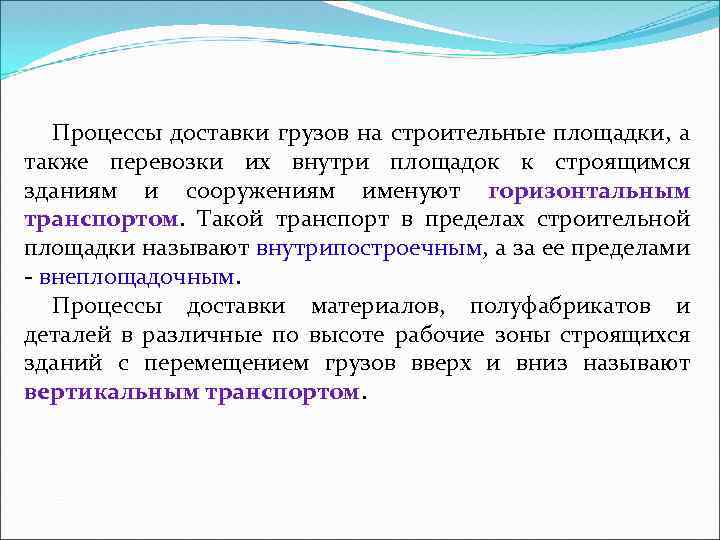 Процессы доставки грузов на строительные площадки, а также перевозки их внутри площадок к строящимся зданиям и сооружениям именуют горизонтальным транспортом. Такой транспорт в пределах строительной площадки называют внутрипостроечным, а за ее пределами - внеплощадочным.

Процессы доставки материалов, полуфабрикатов и деталей в различные по высоте рабочие зоны строящихся зданий с перемещением грузов вверх и вниз называют вертикальным транспортом.